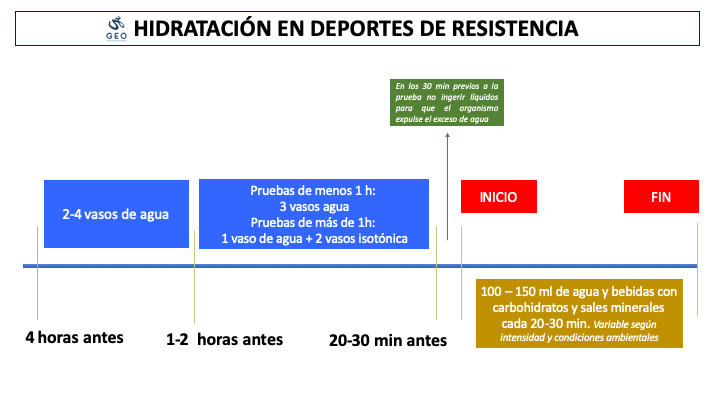 GEO

HIDRATACIÓN EN DEPORTES DE RESISTENCIA

En los 30 min previos a la prueba no ingerir líquidos para que el organismo expulse el exceso de agua

2-4 vasos de agua

Pruebas de menos 1 h:
3 vasos agua
Pruebas de más de 1h:
1 vaso de agua + 2 vasos isotónica

INICIO

FIN

100 – 150 ml de agua y bebidas con carbohidratos y sales minerales cada 20-30 min. Variable según intensidad y condiciones ambientales

4 horas antes

1-2 horas antes

20-30 min antes